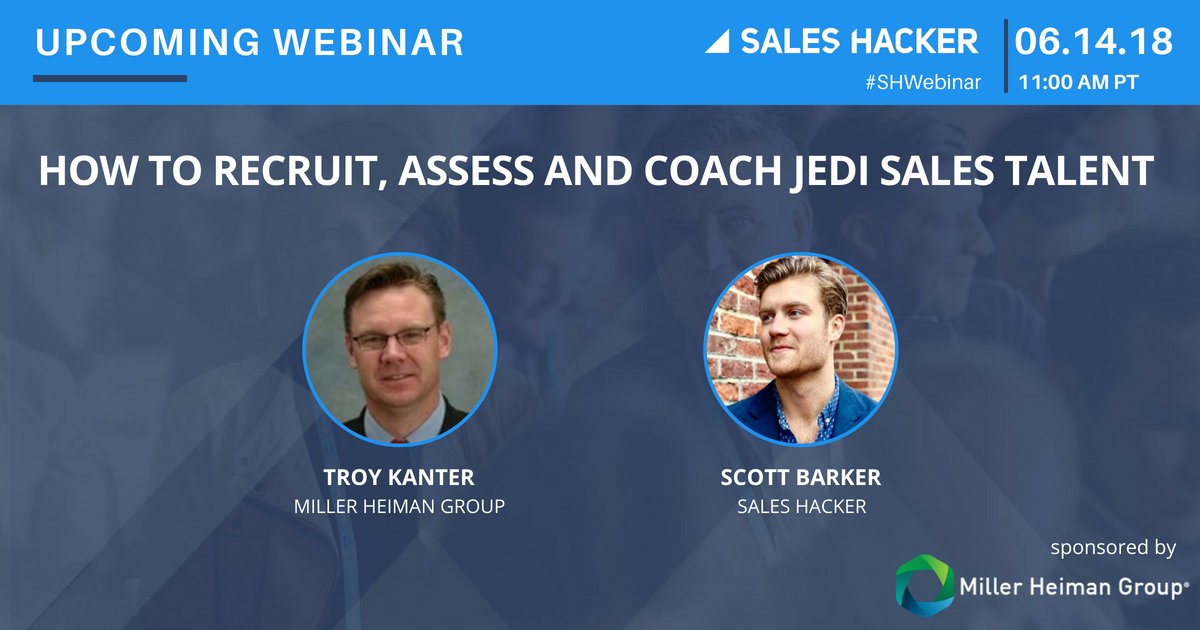 UPCOMING WEBINAR

SALES HACKER
#SHWebinar

06.14.18
11:00 AM PT

HOW TO RECRUIT, ASSESS AND COACH JEDI SALES TALENT

TROY KANTER
MILLER HEIMAN GROUP

SCOTT BARKER
SALES HACKER

sponsored by
Miller Heiman Group®